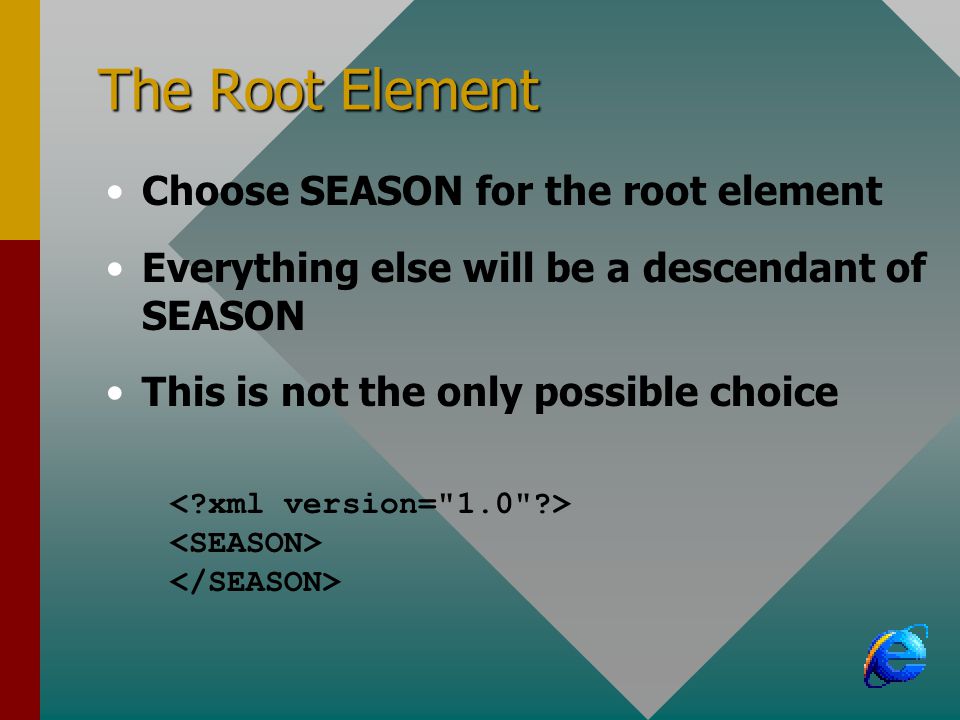 The Root Element

• Choose SEASON for the root element

• Everything else will be a descendant of SEASON

• This is not the only possible choice

<?xml version="1.0"?>
<SEASON>
</SEASON>